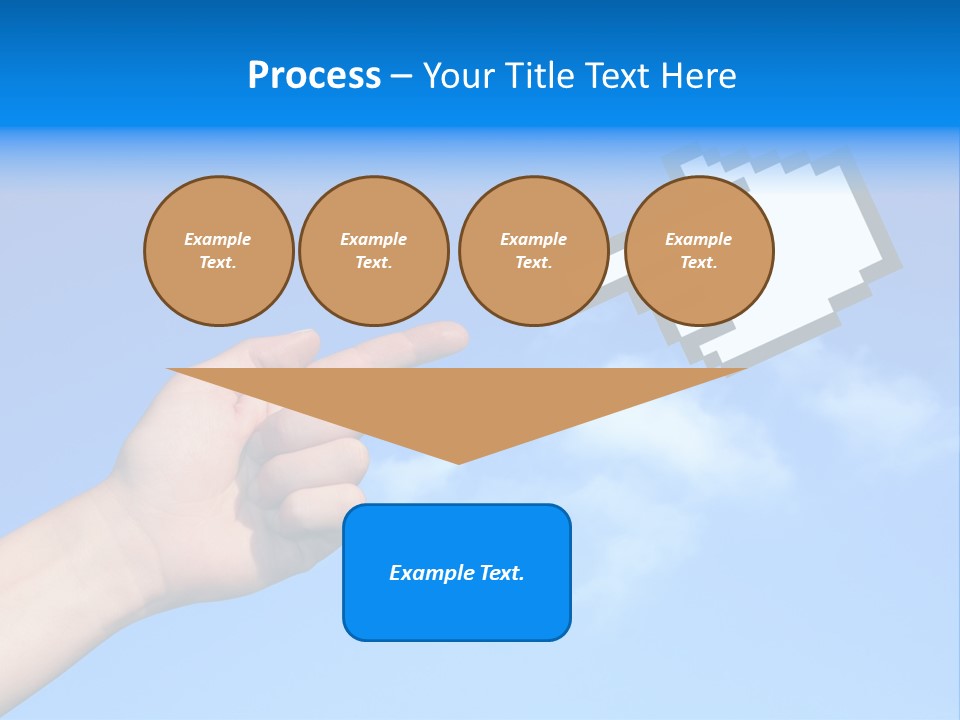 Process – Your Title Text Here

Example Text.

Example Text.

Example Text.

Example Text.

Example Text.